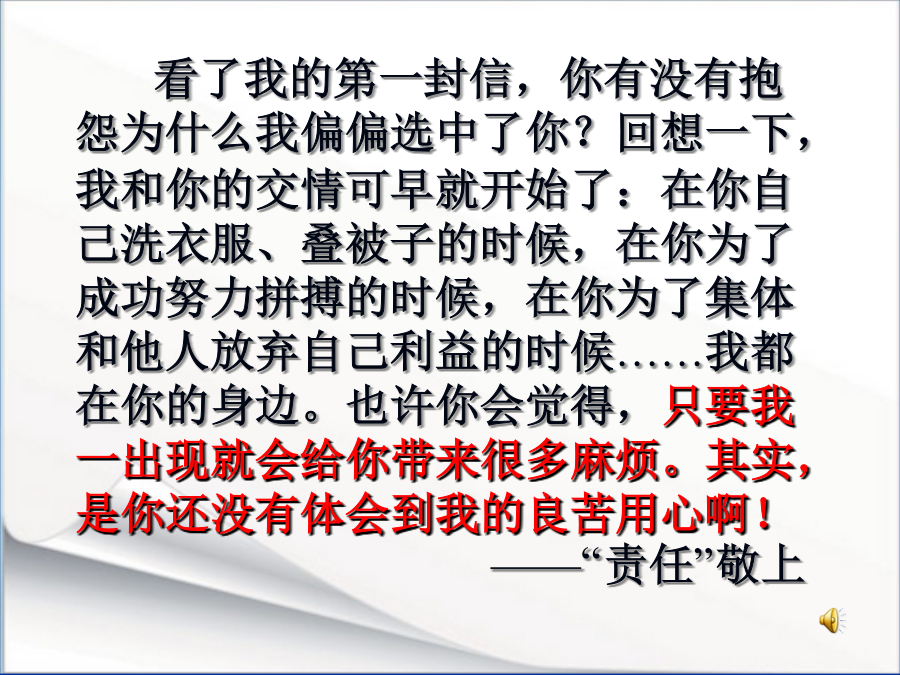 看了我的第一封信，你有没有抱怨为什么我偏偏选中了你？回想一下，我和你的交情可早就开始了：在你自己洗衣服、叠被子的时候，在你为了成功努力拼搏的时候，在你为了集体和他人放弃自己利益的时候……我都在你的身边。也许你会觉得，只要我一出现就会给你带来很多麻烦。其实，是你还没有体会到我的良苦用心啊！

——“责任”敬上